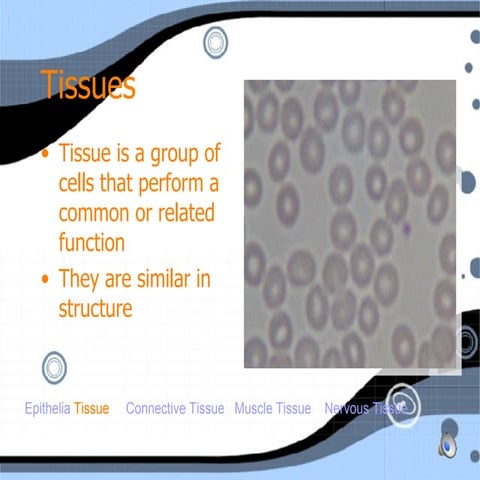 Tissues

• Tissue is a group of cells that perform a common or related function
• They are similar in structure

Epithelia Tissue Connective Tissue Muscle Tissue Nervous Tissue